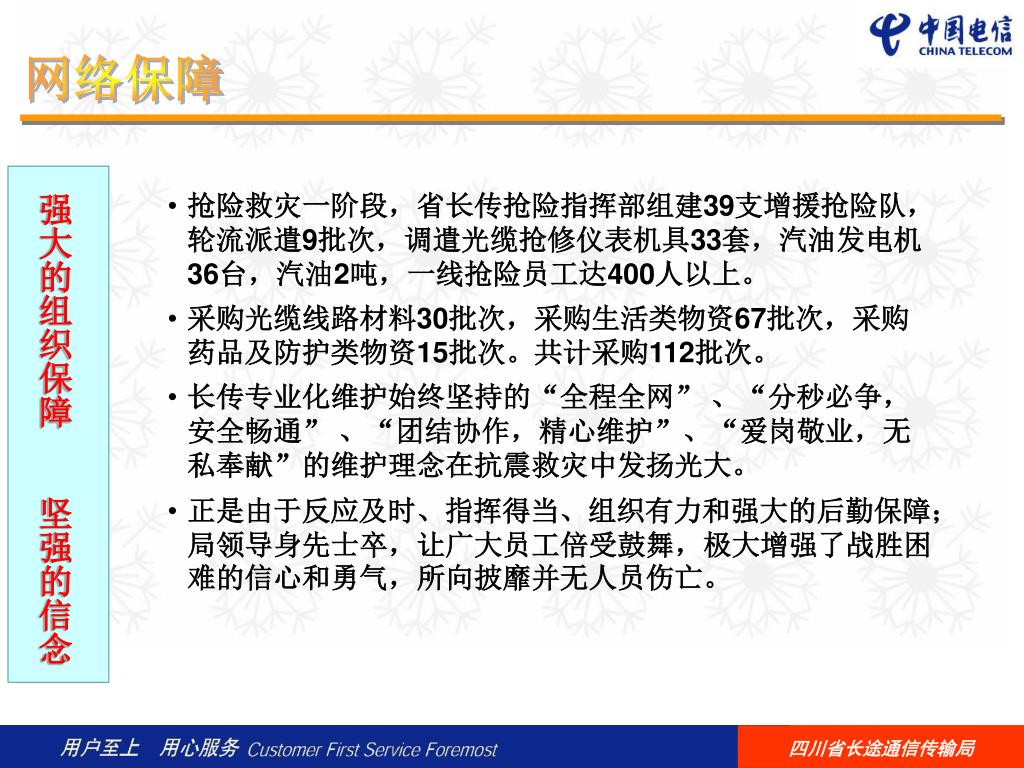 中国电信
CHINA TELECOM

网络保障

强大的组织保障

坚强的信念

• 抢险救灾一阶段，省长传抢险指挥部组建39支增援抢险队，轮流派遣9批次，调遣光缆抢修仪表机具33套，汽油发电机36台，汽油2吨，一线抢险员工达400人以上。

• 采购光缆线路材料30批次，采购生活类物资67批次，采购药品及防护类物资15批次。共计采购112批次。

• 长传专业化维护始终坚持的“全程全网”、“分秒必争，安全畅通”、“团结协作，精心维护”、“爱岗敬业，无私奉献”的维护理念在抗震救灾中发扬光大。

• 正是由于反应及时、指挥得当、组织有力和强大的后勤保障；局领导身先士卒，让广大员工倍受鼓舞，极大增强了战胜困难的信心和勇气，所向披靡并无人员伤亡。

用户至上 用心服务 Customer First Service Foremost

四川省长途通信传输局